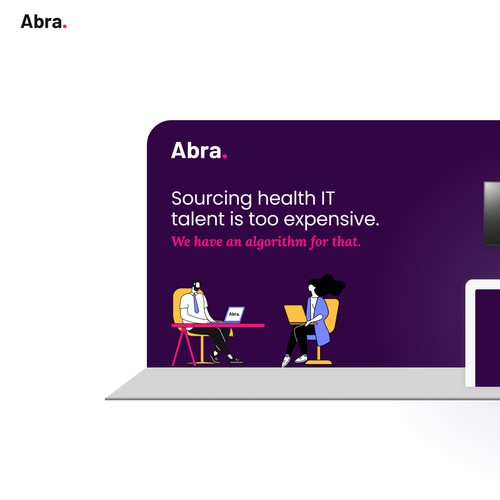 Abra.

Abra.

Sourcing health IT talent is too expensive.

We have an algorithm for that.

Abra.